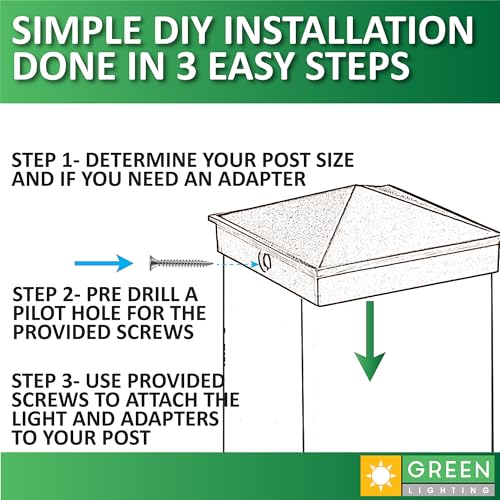 SIMPLE DIY INSTALLATION DONE IN 3 EASY STEPS

STEP 1- DETERMINE YOUR POST SIZE AND IF YOU NEED AN ADAPTER

STEP 2- PRE DRILL A PILOT HOLE FOR THE PROVIDED SCREWS

STEP 3- USE PROVIDED SCREWS TO ATTACH THE LIGHT AND ADAPTERS TO YOUR POST

GREEN
LIGHTING